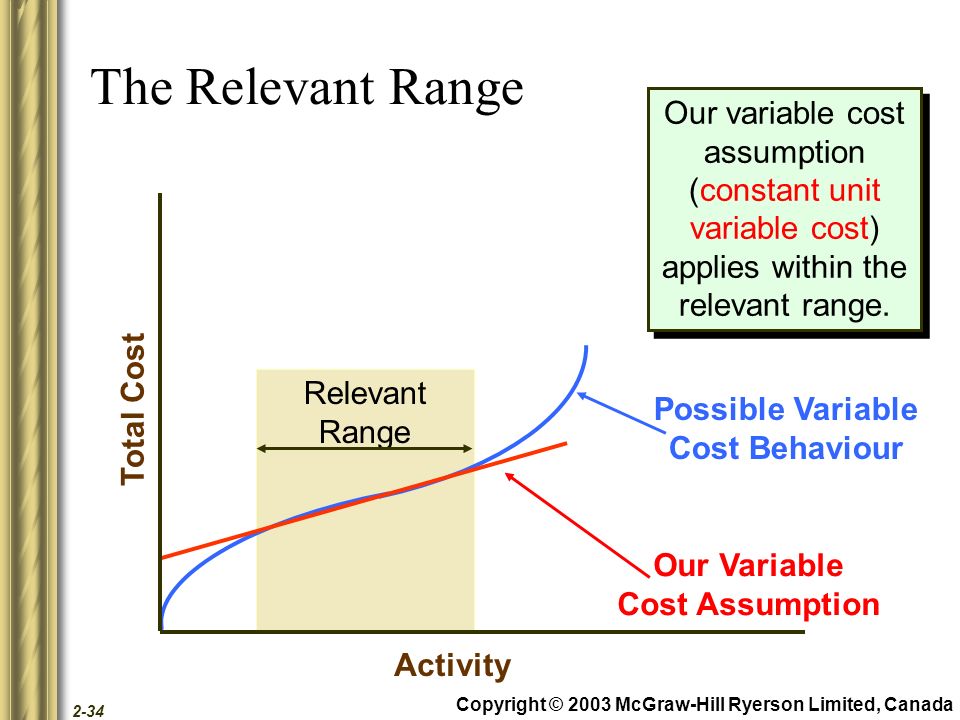 The Relevant Range

Our variable cost assumption (constant unit variable cost) applies within the relevant range.

Total Cost

Relevant Range

Possible Variable Cost Behaviour

Our Variable Cost Assumption

Activity

2-34

Copyright © 2003 McGraw-Hill Ryerson Limited, Canada